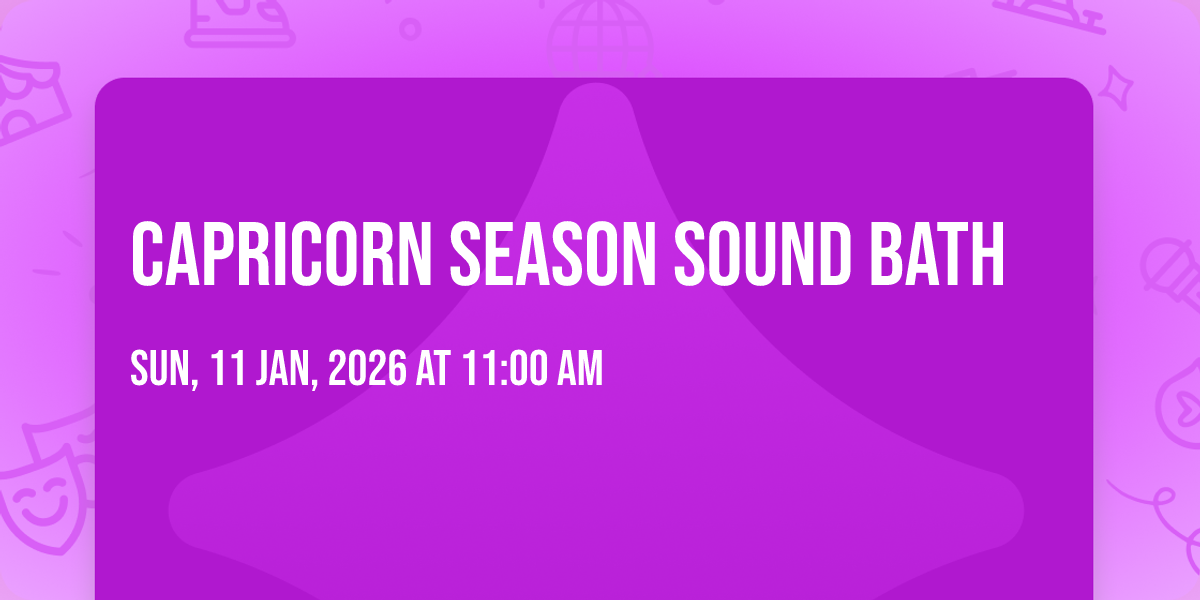 CAPRICORN SEASON SOUND BATH

SUN, 11 JAN, 2026 AT 11:00 AM